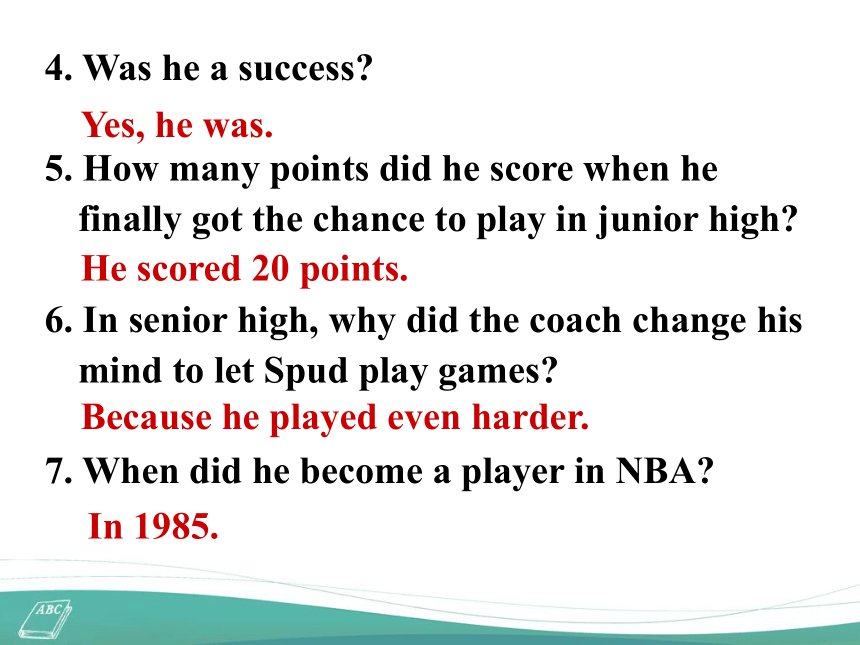 4. Was he a success?

Yes, he was.

5. How many points did he score when he finally got the chance to play in junior high?

He scored 20 points.

6. In senior high, why did the coach change his mind to let Spud play games?

Because he played even harder.

7. When did he become a player in NBA?

In 1985.

ABC